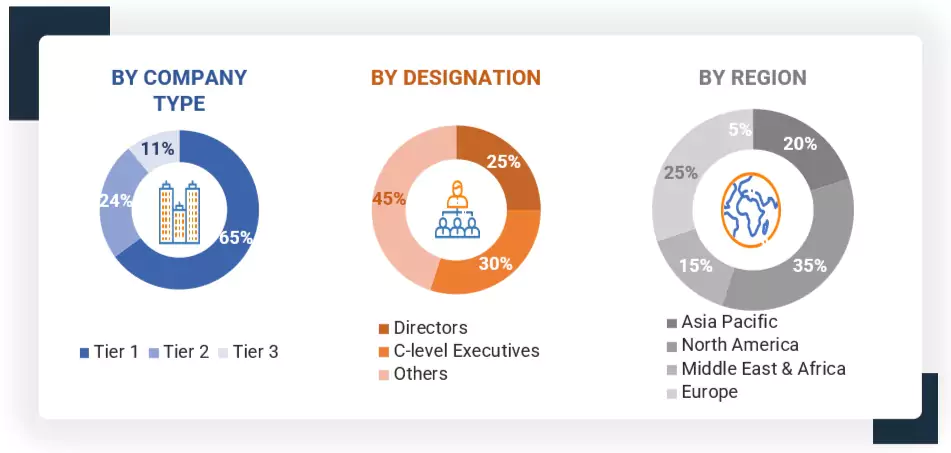 BY COMPANY TYPE

11%
24%
65%

Tier 1 Tier 2 Tier 3

BY DESIGNATION

25%
45%
30%

Directors
C-level Executives
Others

BY REGION

5%
20%
25%
15%
35%

Asia Pacific
North America
Middle East & Africa
Europe